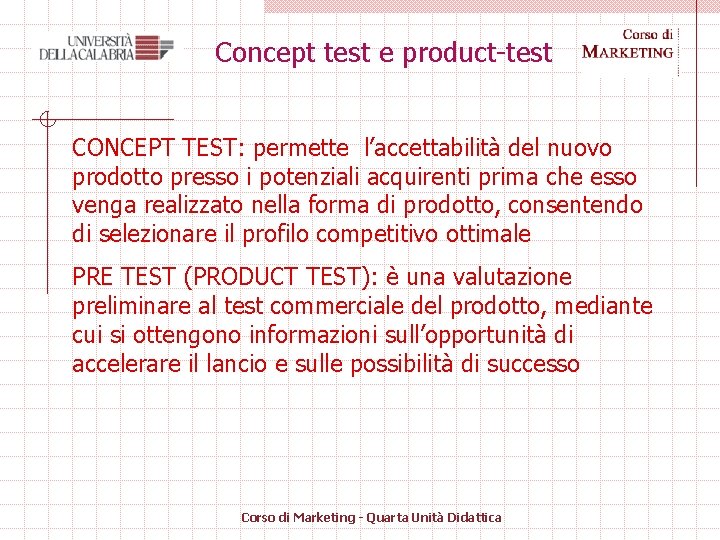 UNIVERSITÀ DELLA CALABRIA

Concept test e product-test

Corso di MARKETING

CONCEPT TEST: permette l’accettabilità del nuovo prodotto presso i potenziali acquirenti prima che esso venga realizzato nella forma di prodotto, consentendo di selezionare il profilo competitivo ottimale

PRE TEST (PRODUCT TEST): è una valutazione preliminare al test commerciale del prodotto, mediante cui si ottengono informazioni sull’opportunità di accelerare il lancio e sulle possibilità di successo

Corso di Marketing - Quarta Unità Didattica